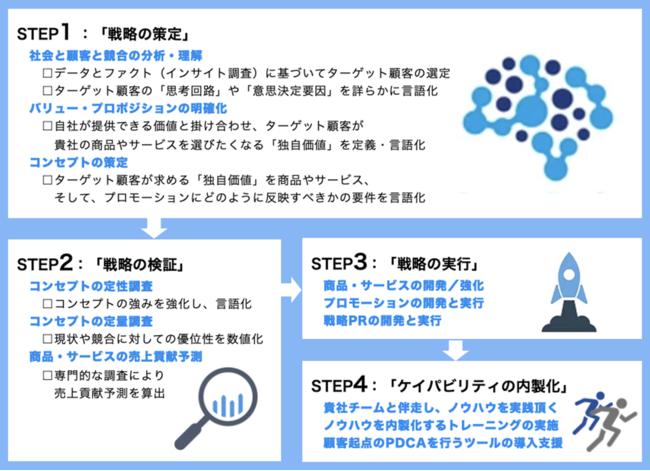 STEP1：「戦略の策定」

社会と顧客と競合の分析・理解
□データとファクト（インサイト調査）に基づいてターゲット顧客の選定
□ターゲット顧客の「思考回路」や「意思決定要因」を詳らかに言語化

バリュー・プロポジションの明確化
□自社が提供できる価値と掛け合わせ、ターゲット顧客が貴社の商品やサービスを選びたくなる「独自価値」を定義・言語化

コンセプトの策定
□ターゲット顧客が求める「独自価値」を商品やサービス、そして、プロモーションにどのように反映すべきかの要件を言語化

STEP2：「戦略の検証」

コンセプトの定性調査
□コンセプトの強みを強化し、言語化

コンセプトの定量調査
□現状や競合に対しての優位性を数値化

商品・サービスの売上貢献予測
□専門的な調査により売上貢献予測を算出

STEP3：「戦略の実行」

商品・サービスの開発／強化
プロモーションの開発と実行
戦略PRの開発と実行

STEP4：「ケイパビリティの内製化」

貴社チームと伴走し、ノウハウを実践頂く
ノウハウを内製化するトレーニングの実施
顧客起点のPDCAを行うツールの導入支援